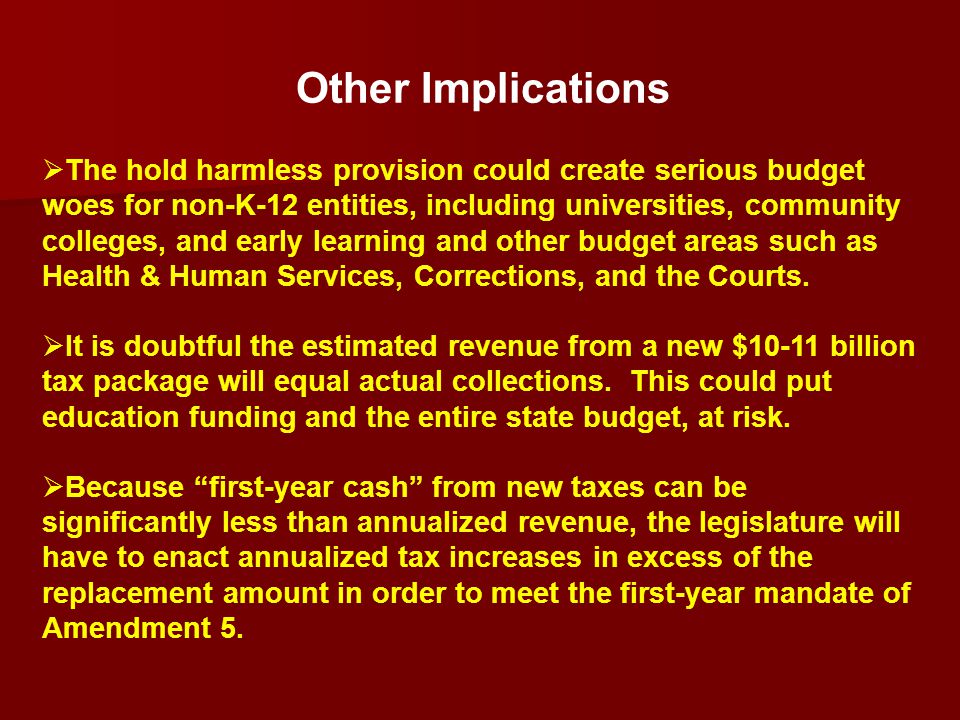 Other Implications

➢The hold harmless provision could create serious budget woes for non-K-12 entities, including universities, community colleges, and early learning and other budget areas such as Health & Human Services, Corrections, and the Courts.

➢It is doubtful the estimated revenue from a new \$10-11 billion tax package will equal actual collections. This could put education funding and the entire state budget, at risk.

➢Because “first-year cash” from new taxes can be significantly less than annualized revenue, the legislature will have to enact annualized tax increases in excess of the replacement amount in order to meet the first-year mandate of Amendment 5.